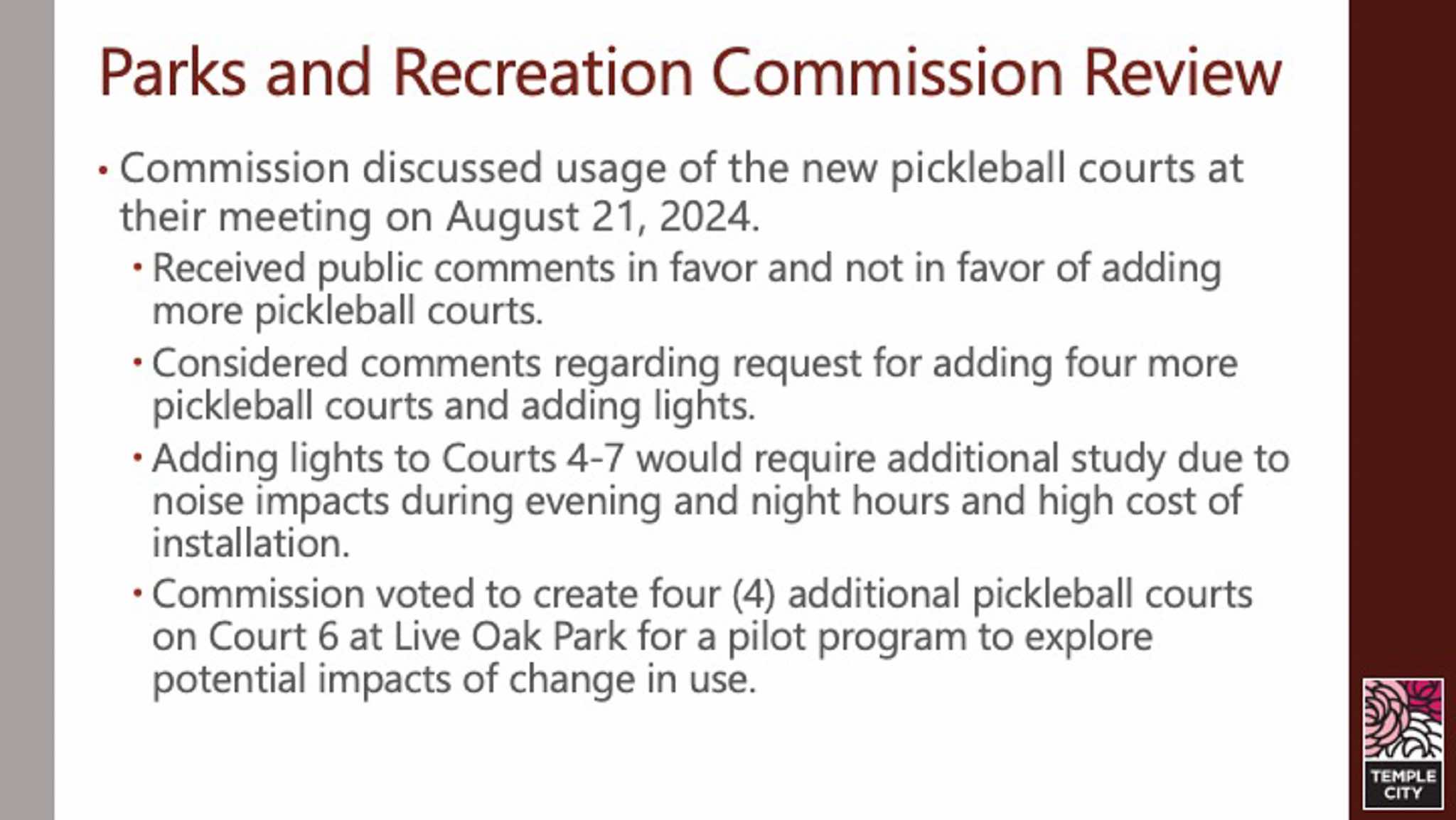 Parks and Recreation Commission Review

• Commission discussed usage of the new pickleball courts at their meeting on August 21, 2024.

• Received public comments in favor and not in favor of adding more pickleball courts.

• Considered comments regarding request for adding four more pickleball courts and adding lights.

• Adding lights to Courts 4-7 would require additional study due to noise impacts during evening and night hours and high cost of installation.

• Commission voted to create four (4) additional pickleball courts on Court 6 at Live Oak Park for a pilot program to explore potential impacts of change in use.

TEMPLE CITY